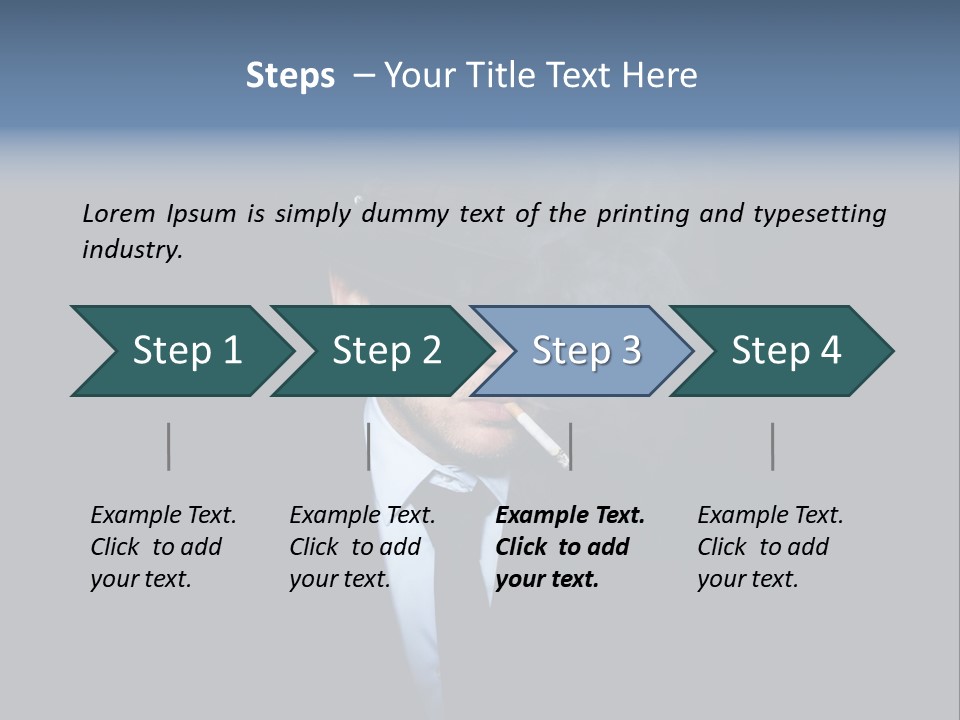 Steps – Your Title Text Here

Lorem Ipsum is simply dummy text of the printing and typesetting industry.

Step 1

Step 2

Step 3

Step 4

Example Text. Click to add your text.

Example Text. Click to add your text.

Example Text. Click to add your text.

Example Text. Click to add your text.